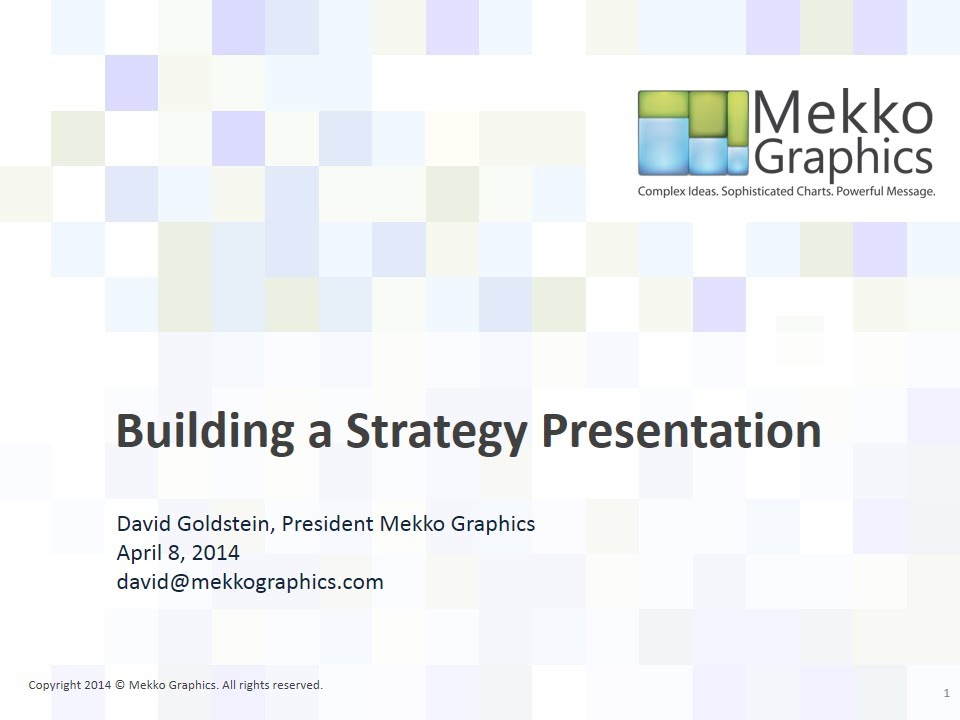 Mekko Graphics
Complex Ideas. Sophisticated Charts. Powerful Message.

Building a Strategy Presentation

David Goldstein, President Mekko Graphics
April 8, 2014
david@mekkographics.com

Copyright 2014 © Mekko Graphics. All rights reserved.

1